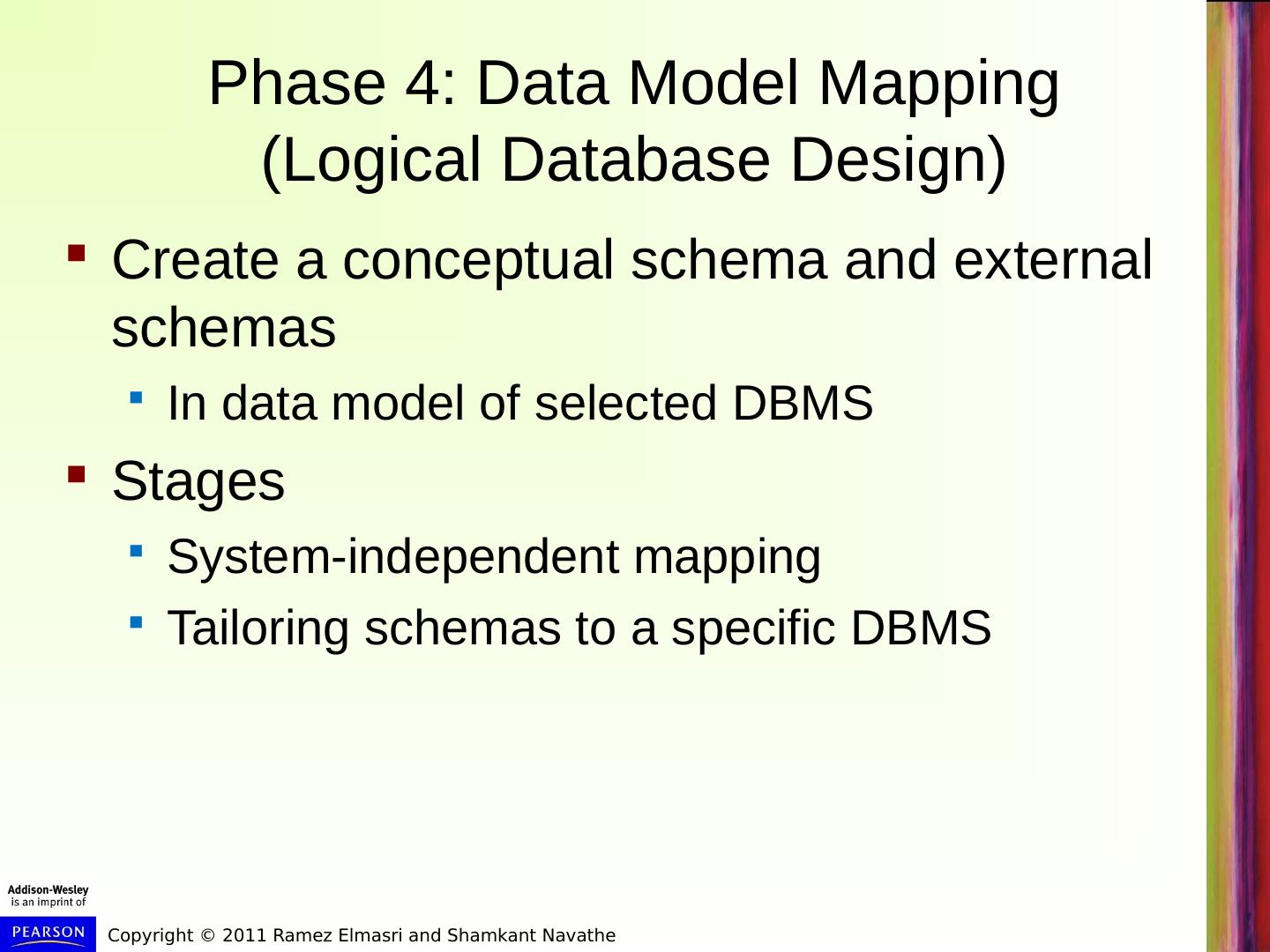 Phase 4: Data Model Mapping (Logical Database Design)

Create a conceptual schema and external schemas

In data model of selected DBMS

Stages

System-independent mapping

Tailoring schemas to a specific DBMS

Addison-Wesley is an imprint of

PEARSON

Copyright © 2011 Ramez Elmasri and Shamkant Navathe